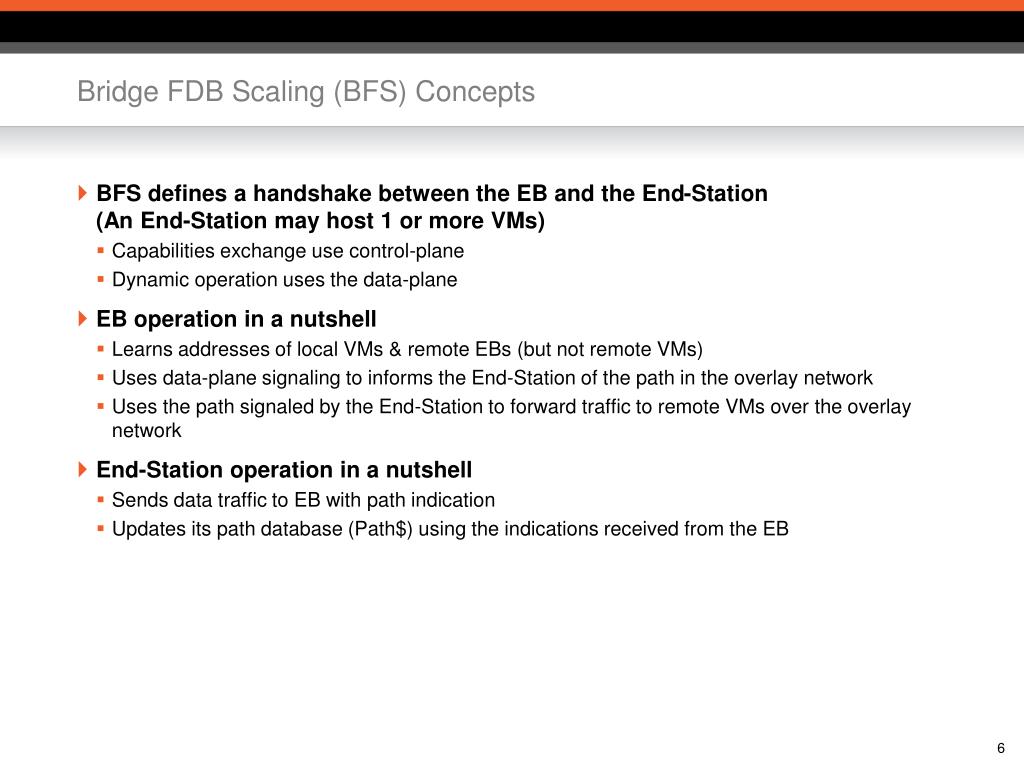 Bridge FDB Scaling (BFS) Concepts

BFS defines a handshake between the EB and the End-Station (An End-Station may host 1 or more VMs)

Capabilities exchange use control-plane

Dynamic operation uses the data-plane

EB operation in a nutshell

Learns addresses of local VMs & remote EBs (but not remote VMs)

Uses data-plane signaling to informs the End-Station of the path in the overlay network

Uses the path signaled by the End-Station to forward traffic to remote VMs over the overlay network

End-Station operation in a nutshell

Sends data traffic to EB with path indication

Updates its path database (Path\$) using the indications received from the EB

6